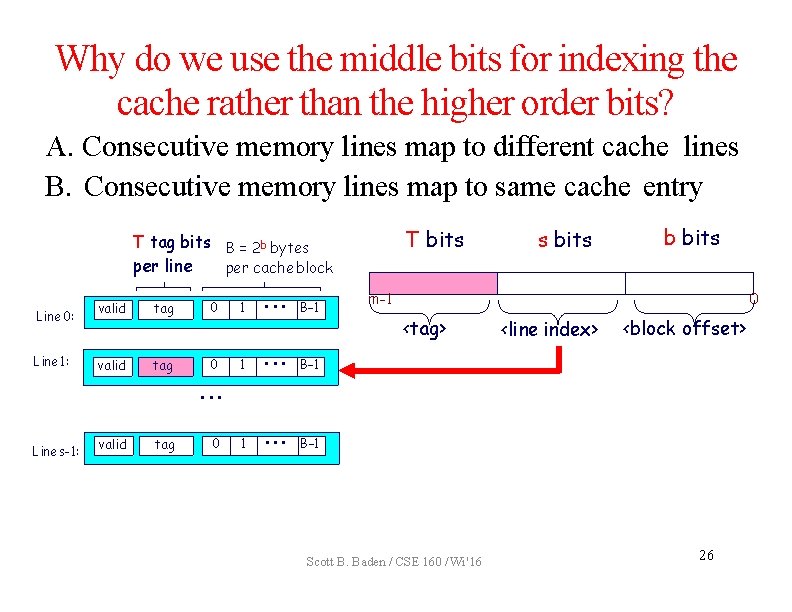 Why do we use the middle bits for indexing the cache rather than the higher order bits?

A. Consecutive memory lines map to different cache lines

B. Consecutive memory lines map to same cache entry

T tag bits per line

B = $2^b$ bytes per cache block

Line 0:

valid tag 0 1 ••• B–1

Line 1:

valid tag 0 1 ••• B–1

•••

Line s-1:

valid tag 0 1 ••• B–1

T bits s bits b bits

m-1 0

<tag> <line index> <block offset>

Scott B. Baden / CSE 160 / Wi'16

26